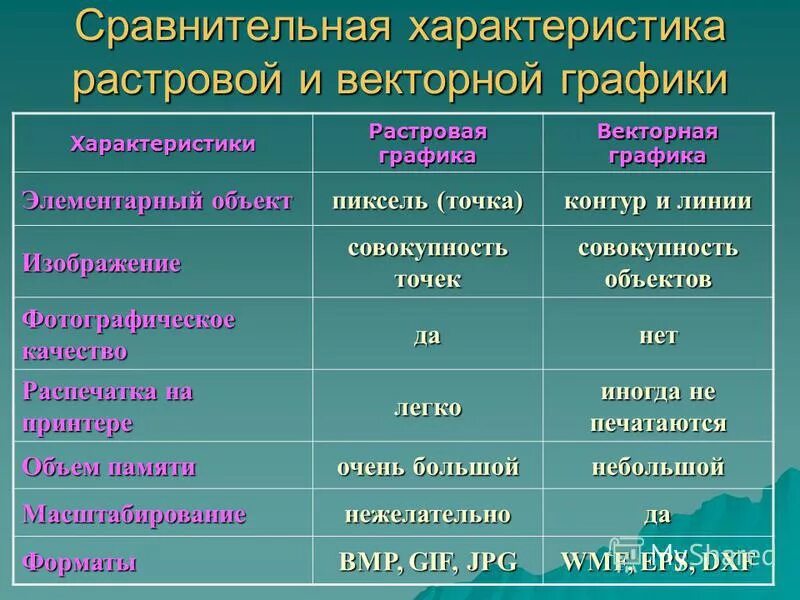 Сравнительная характеристика растровой и векторной графики

| Характеристики | Растровая графика | Векторная графика |
|---|---|---|
| Элементарный объект | пиксель (точка) | контур и линии |
| Изображение | совокупность точек | совокупность объектов |
| Фотографическое качество | да | нет |
| Распечатка на принтере | легко | иногда не печатаются |
| Объем памяти | очень большой | небольшой |
| Масштабирование | нежелательно | да |
| Форматы | BMP, GIF, JPG | WMF, EPS, DXF |

MyShared